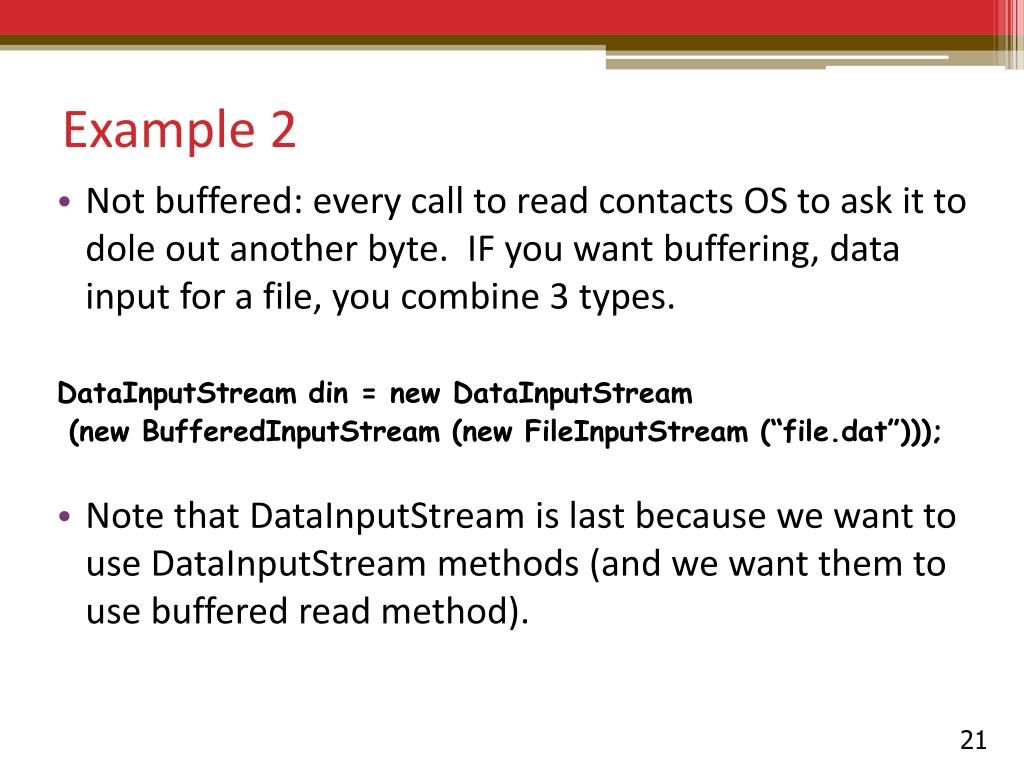 Example 2

• Not buffered: every call to read contacts OS to ask it to dole out another byte.  IF you want buffering, data input for a file, you combine 3 types.

DataInputStream din = new DataInputStream
 (new BufferedInputStream (new FileInputStream (“file.dat”)));

• Note that DataInputStream is last because we want to use DataInputStream methods (and we want them to use buffered read method).

21